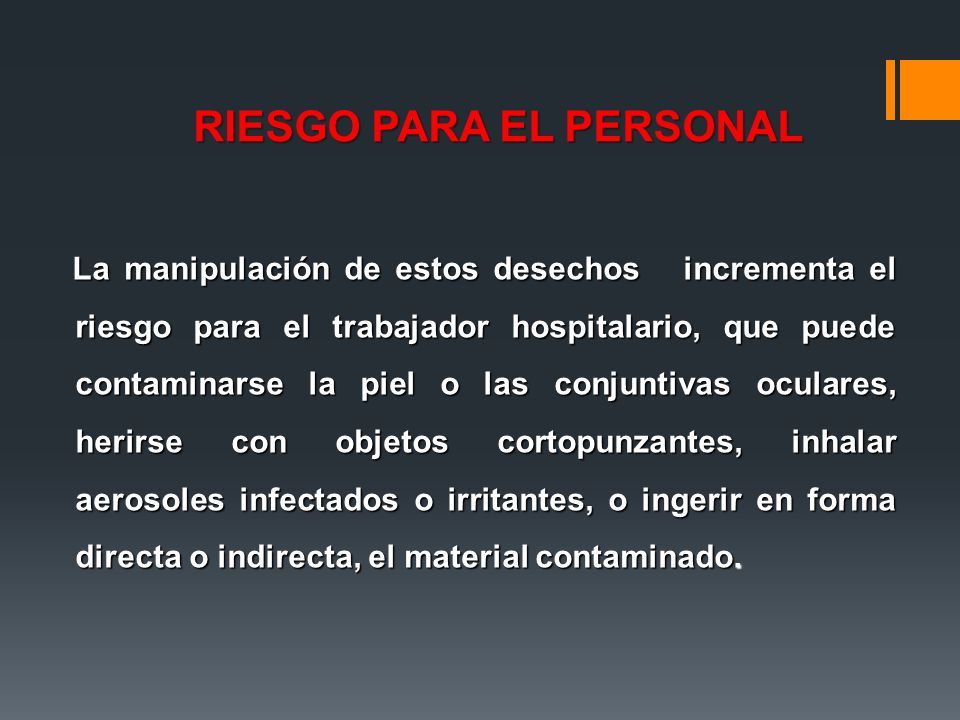 RIESGO PARA EL PERSONAL

La manipulación de estos desechos incrementa el riesgo para el trabajador hospitalario, que puede contaminarse la piel o las conjuntivas oculares, herirse con objetos cortopunzantes, inhalar aerosoles infectados o irritantes, o ingerir en forma directa o indirecta, el material contaminado.